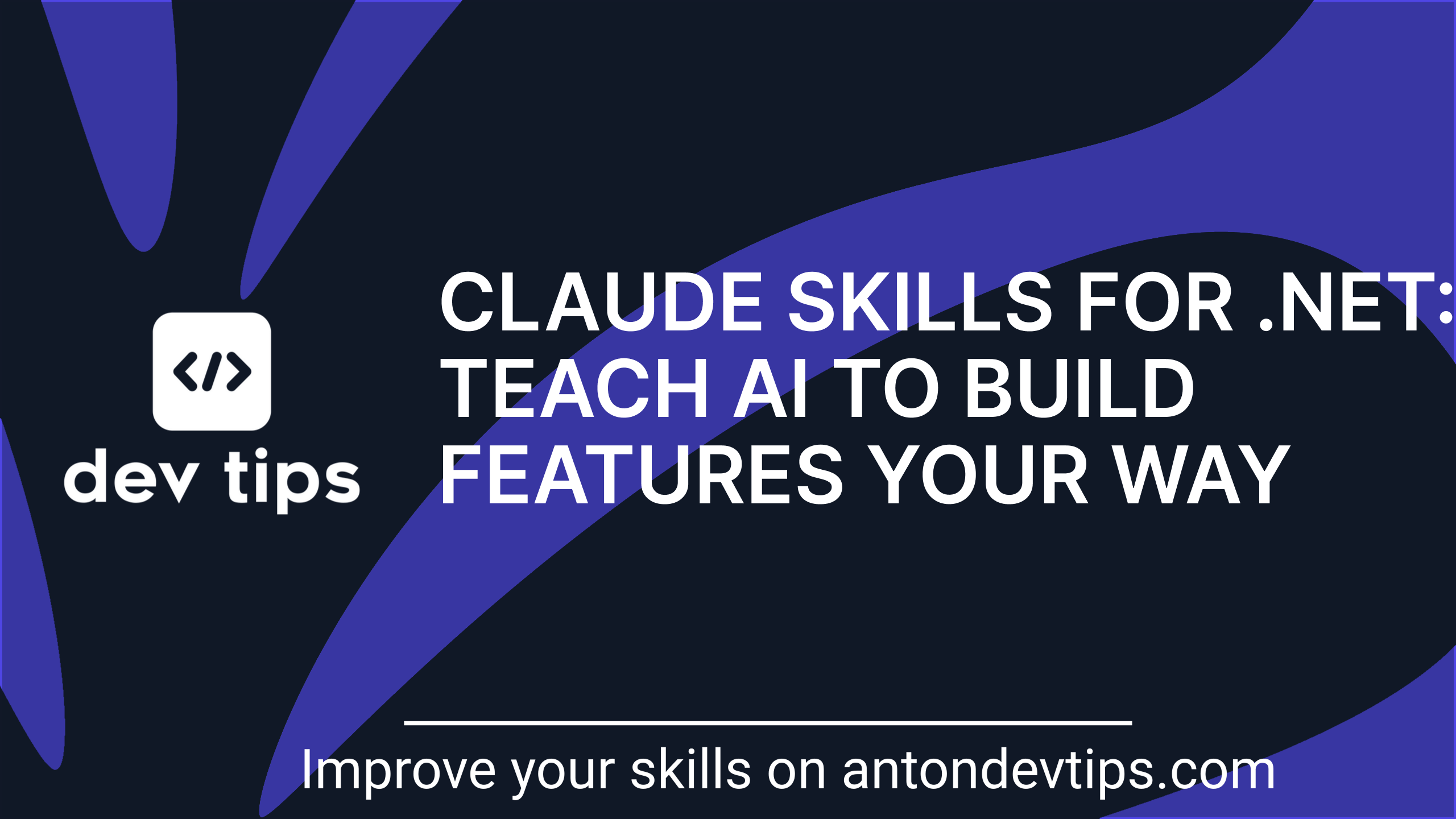 </>
dev tips

CLAUDE SKILLS FOR .NET: TEACH AI TO BUILD FEATURES YOUR WAY

Improve your skills on antondevtips.com